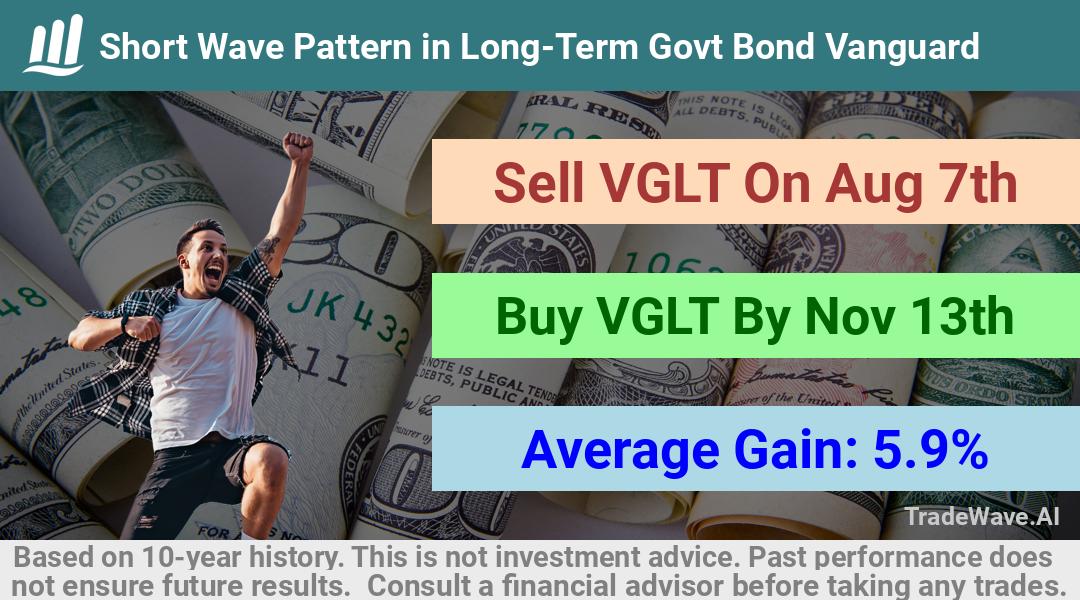 Short Wave Pattern in Long-Term Govt Bond Vanguard

Sell VGLT On Aug 7th

Buy VGLT By Nov 13th

Average Gain: 5.9%

TradeWave.AI

Based on 10-year history. This is not investment advice. Past performance does not ensure future results. Consult a financial advisor before taking any trades.